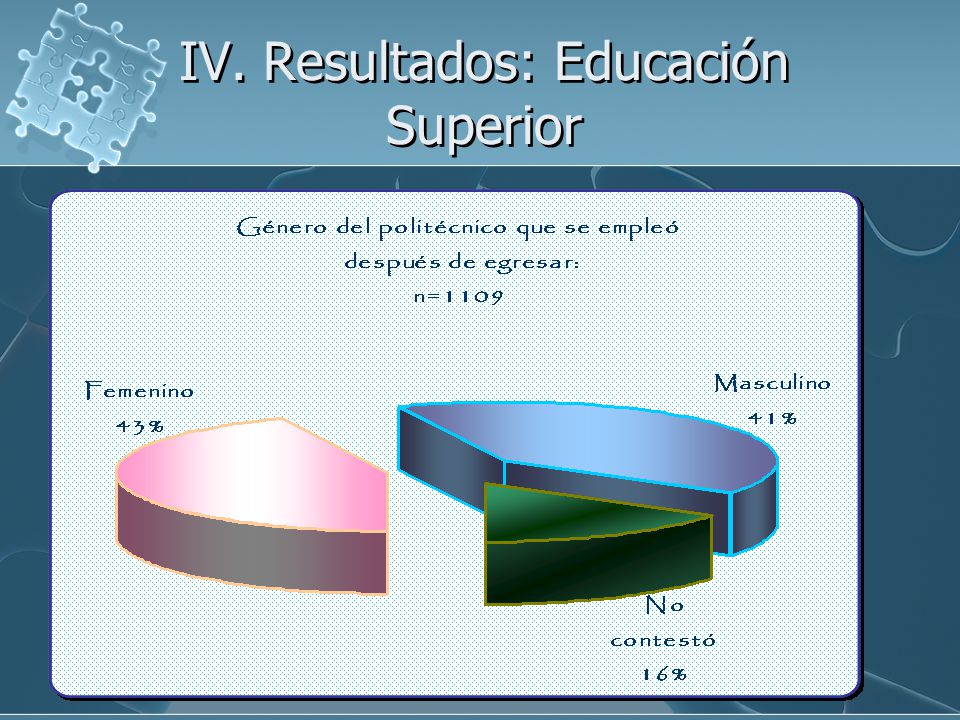 IV. Resultados: Educación Superior

Género del politécnico que se empleó después de egresar:
n=1109

Femenino
43%

Masculino
41%

No
contestó
16%